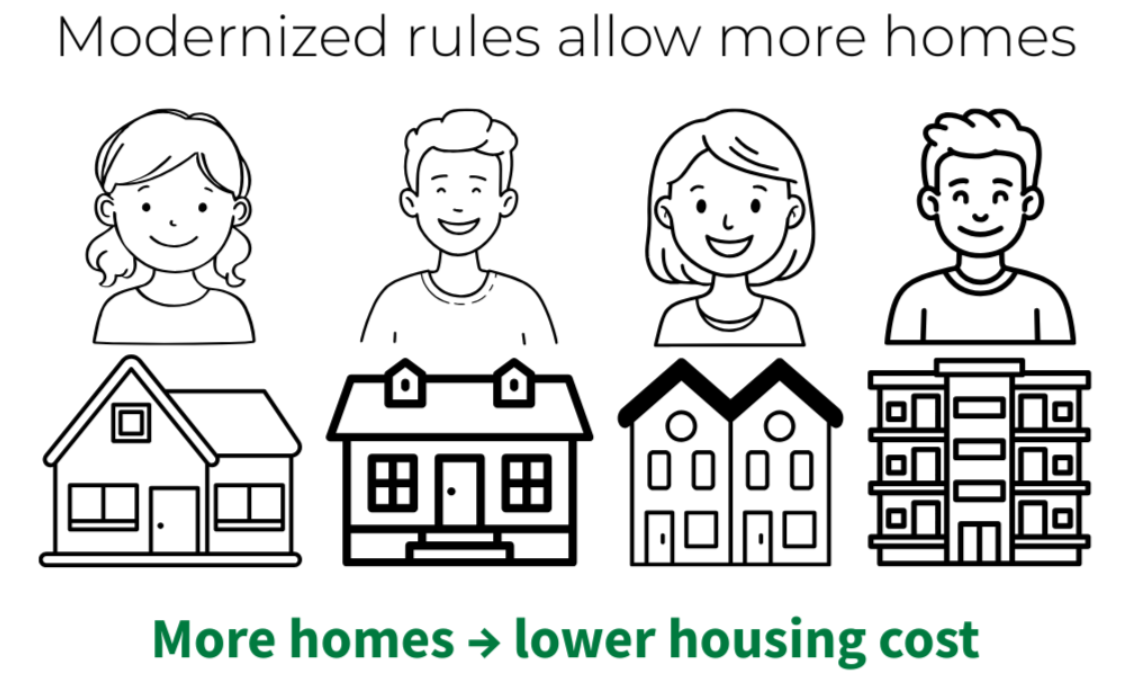 Modernized rules allow more homes

More homes → lower housing cost